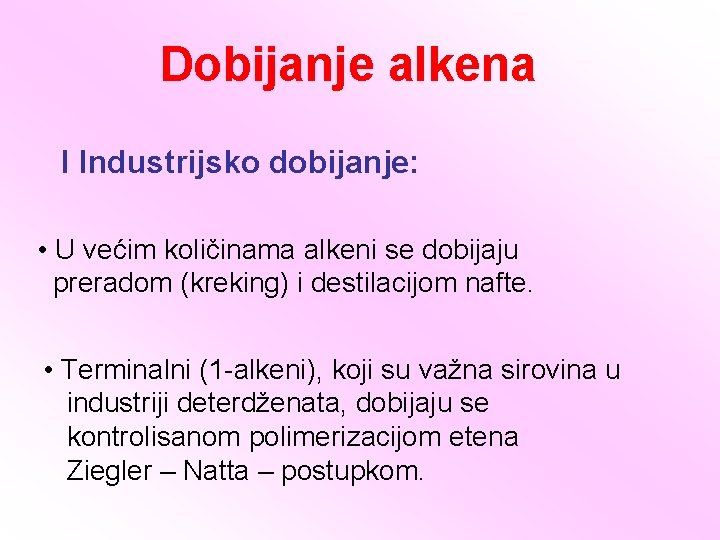 Dobijanje alkena

I Industrijsko dobijanje:

• U većim količinama alkeni se dobijaju preradom (kreking) i destilacijom nafte.

• Terminalni (1-alkeni), koji su važna sirovina u industriji deterdženata, dobijaju se kontrolisanom polimerizacijom etena Ziegler – Natta – postupkom.